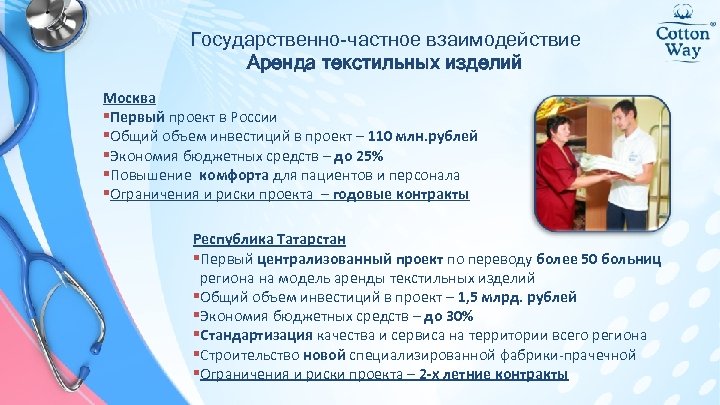 Cotton Way

Государственно-частное взаимодействие
Аренда текстильных изделий

Москва
▪Первый проект в России
▪Общий объем инвестиций в проект – 110 млн.рублей
▪Экономия бюджетных средств – до 25%
▪Повышение комфорта для пациентов и персонала
▪Ограничения и риски проекта – годовые контракты

Республика Татарстан
▪Первый централизованный проект по переводу более 50 больниц региона на модель аренды текстильных изделий
▪Общий объем инвестиций в проект – 1,5 млрд. рублей
▪Экономия бюджетных средств – до 30%
▪Стандартизация качества и сервиса на территории всего региона
▪Строительство новой специализированной фабрики-прачечной
▪Ограничения и риски проекта – 2-х летние контракты